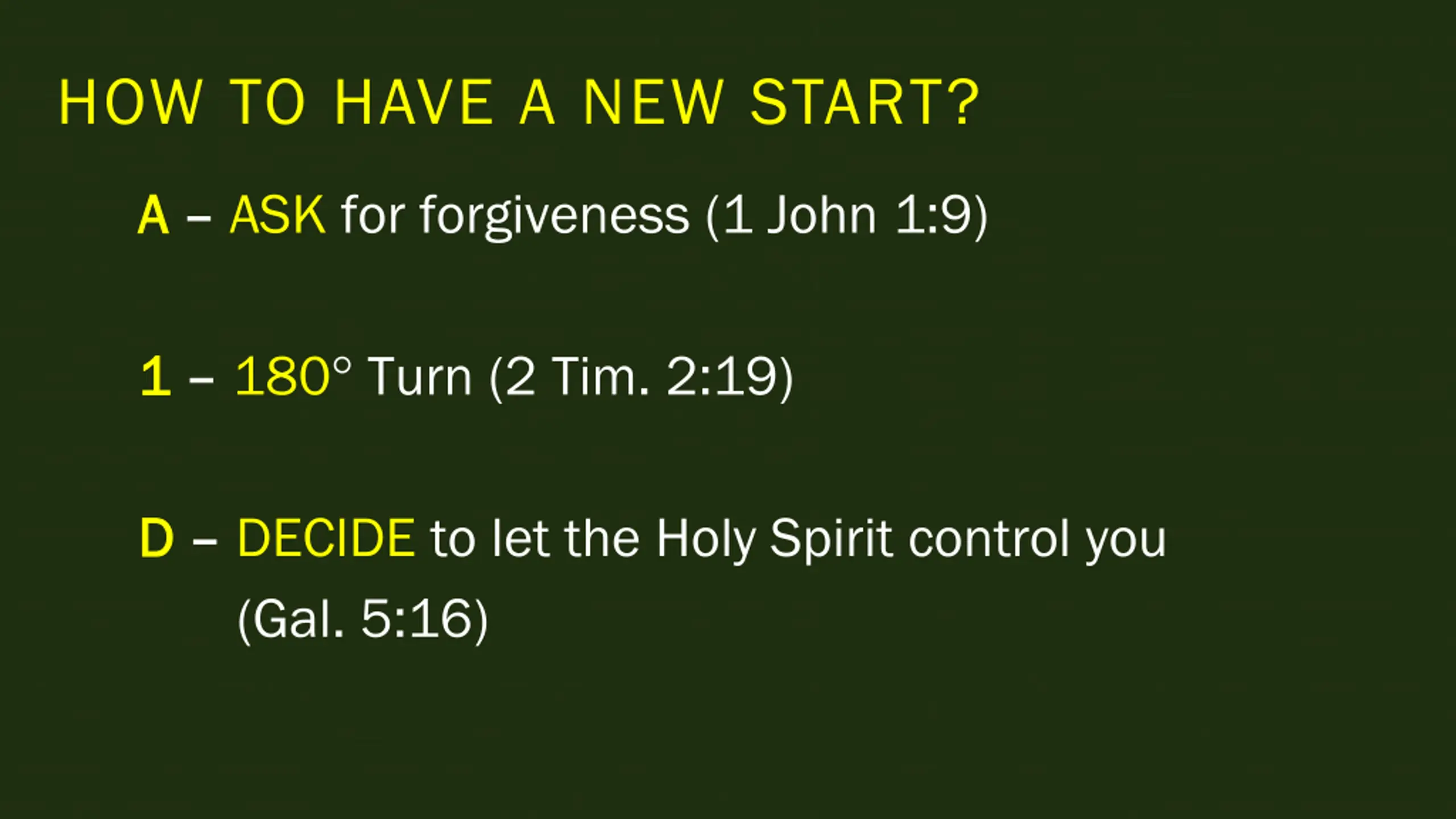 HOW TO HAVE A NEW START?

A – ASK for forgiveness (1 John 1:9)

1 – 180° Turn (2 Tim. 2:19)

D – DECIDE to let the Holy Spirit control you (Gal. 5:16)